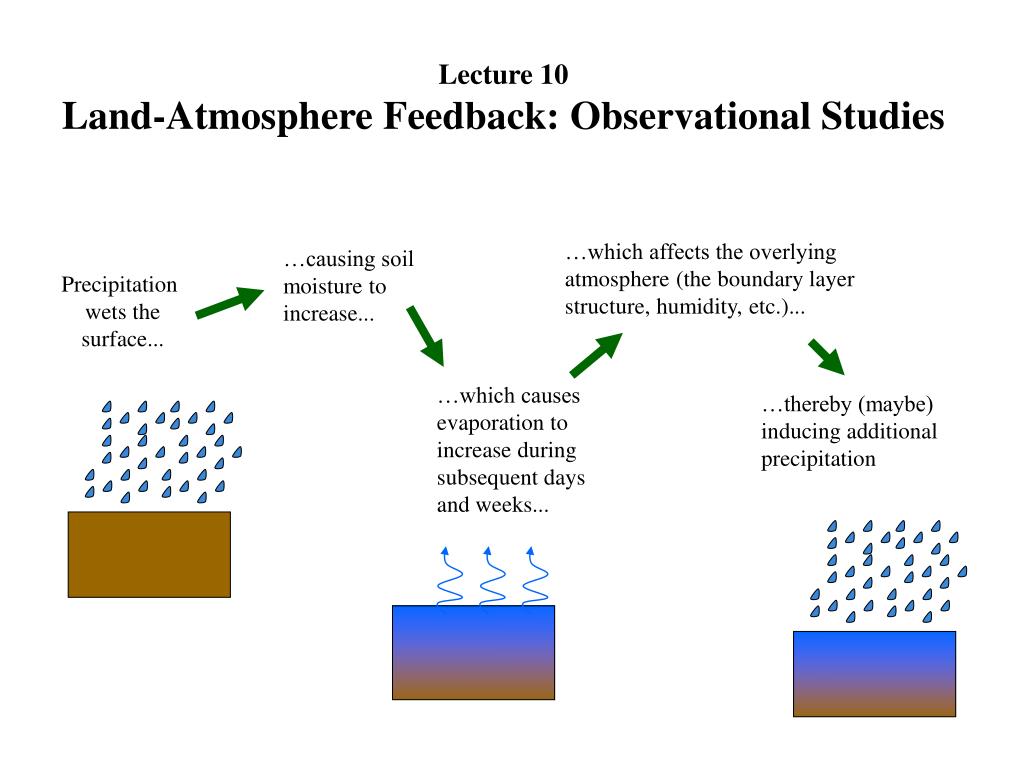 Lecture 10
Land-Atmosphere Feedback: Observational Studies

Precipitation wets the surface...

…causing soil moisture to increase...

…which causes evaporation to increase during subsequent days and weeks...

…which affects the overlying atmosphere (the boundary layer structure, humidity, etc.)...

…thereby (maybe) inducing additional precipitation